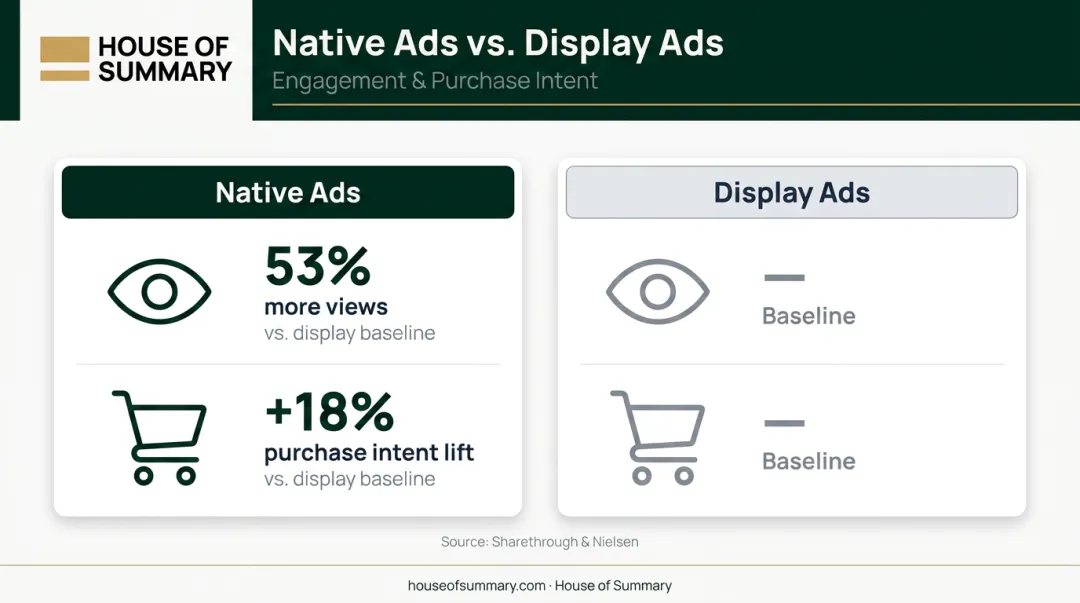 HOUSE OF SUMMARY

Native Ads vs. Display Ads
Engagement & Purchase Intent

Native Ads

53%
more views
vs. display baseline

+18%
purchase intent lift
vs. display baseline

Display Ads

—
Baseline

—
Baseline

Source: Sharethrough & Nielsen

houseofsummary.com · House of Summary